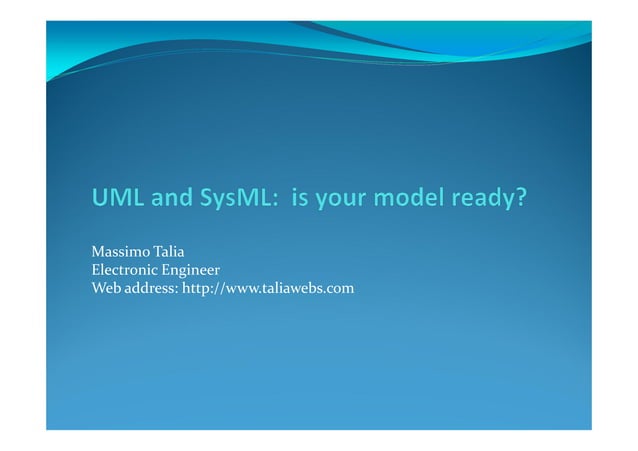 UML and SysML:  is your model ready?

Massimo Talia
Electronic Engineer
Web address: http://www.taliawebs.com